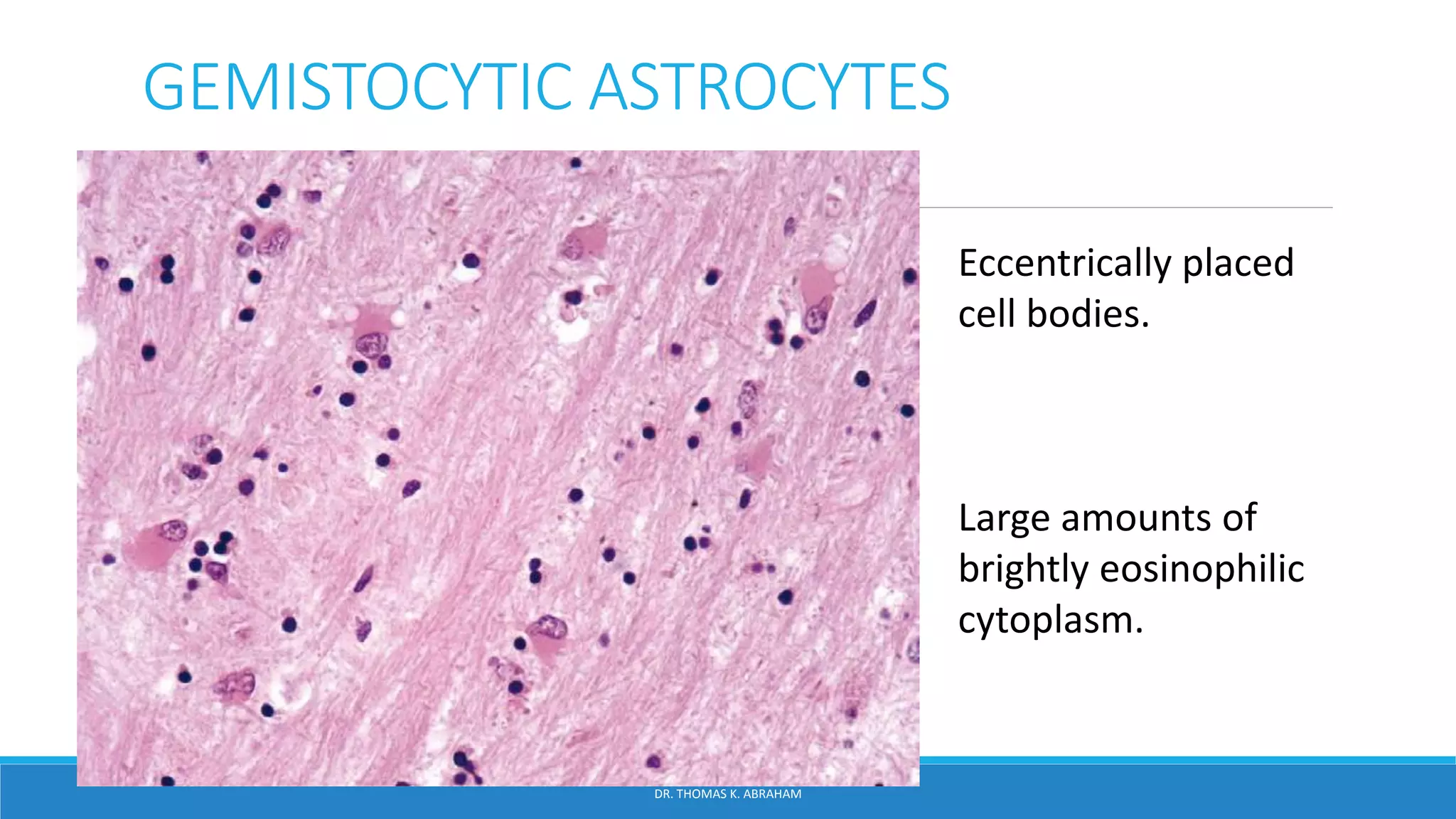 GEMISTOCYTIC ASTROCYTES

Eccentrically placed cell bodies.

Large amounts of brightly eosinophilic cytoplasm.

DR. THOMAS K. ABRAHAM